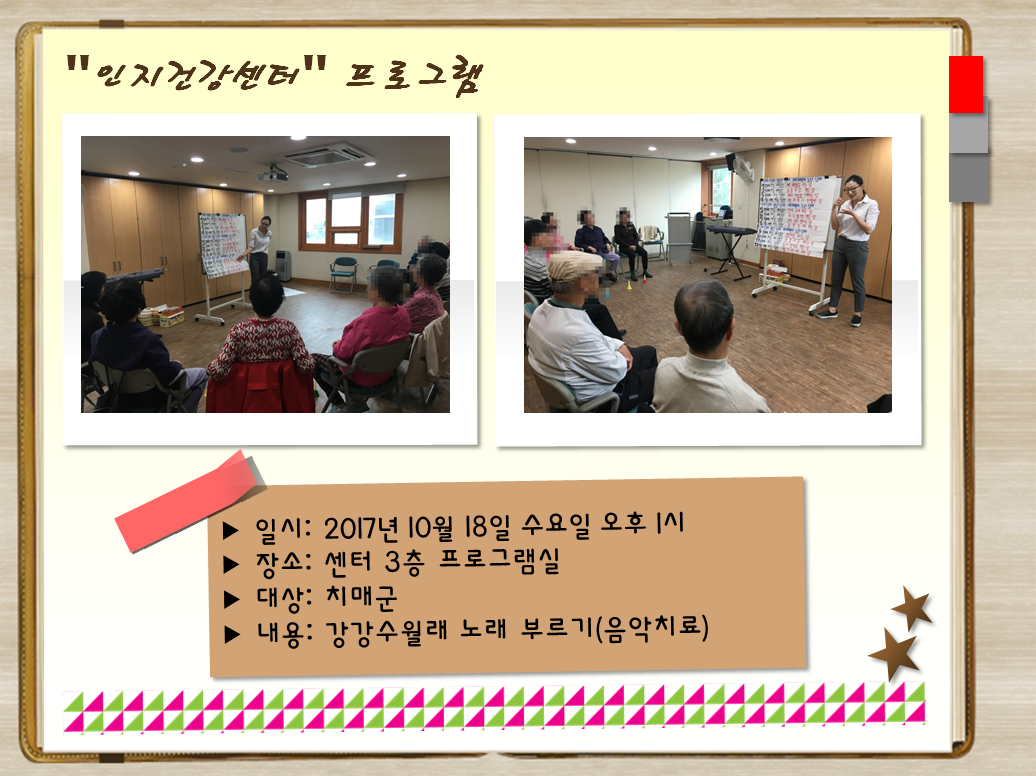 "인지건강센터" 프로그램

▶ 일시: 2017년 10월 18일 수요일 오후 1시
▶ 장소: 센터 3층 프로그램실
▶ 대상: 치매군
▶ 내용: 강강수월래 노래 부르기(음악치료)